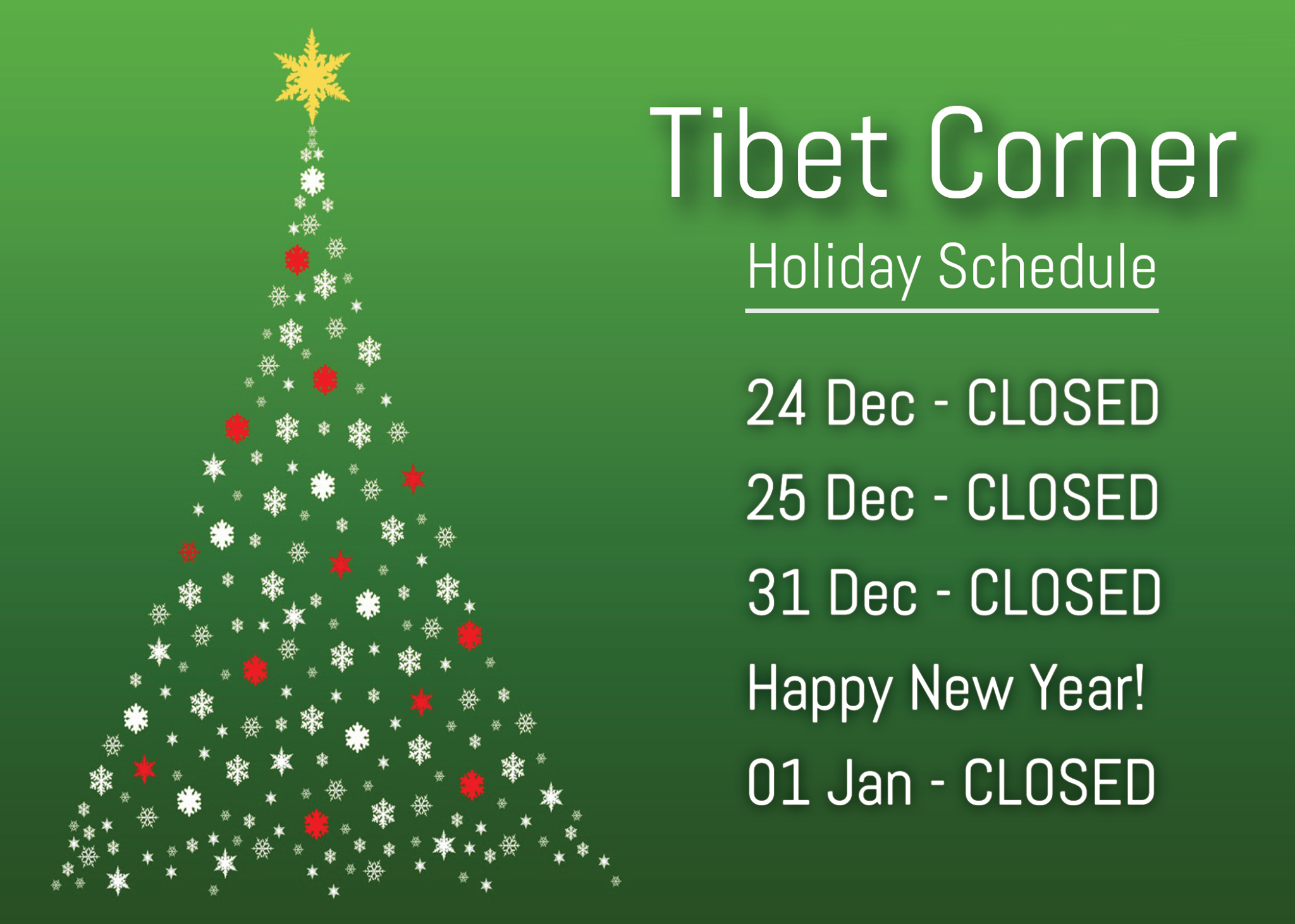 Tibet Corner

Holiday Schedule

24 Dec - CLOSED

25 Dec - CLOSED

31 Dec - CLOSED

Happy New Year!

01 Jan - CLOSED